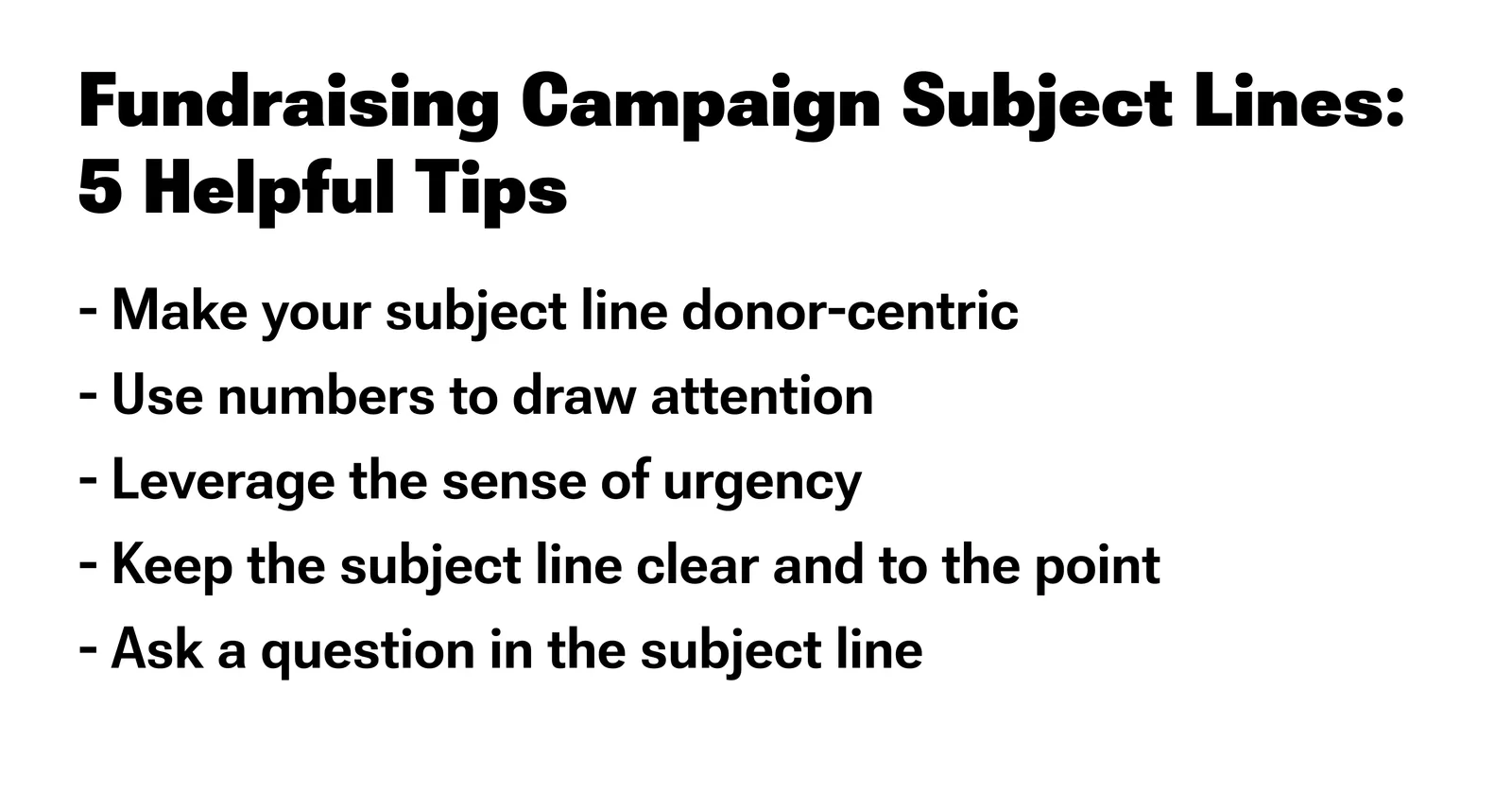 Fundraising Campaign Subject Lines: 5 Helpful Tips

- Make your subject line donor-centric
- Use numbers to draw attention
- Leverage the sense of urgency
- Keep the subject line clear and to the point
- Ask a question in the subject line